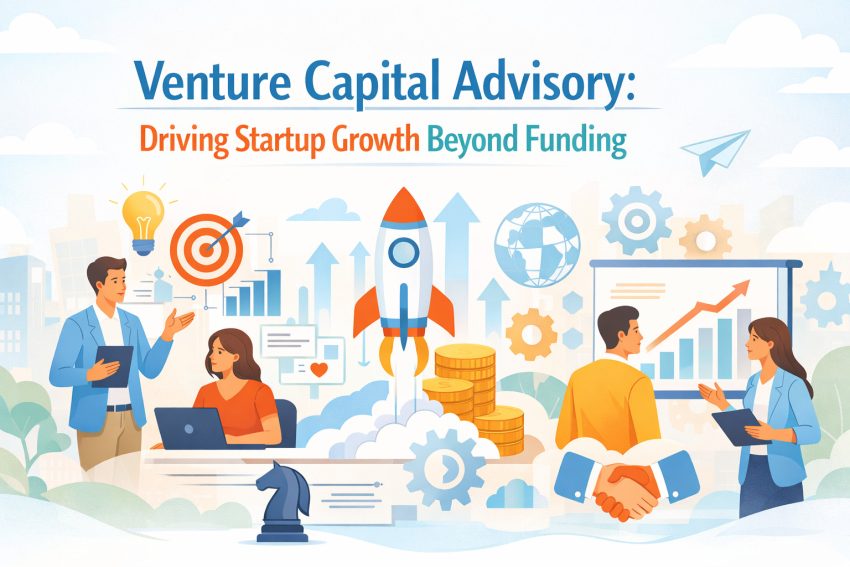 Venture Capital Advisory:
Driving Startup Growth Beyond Funding